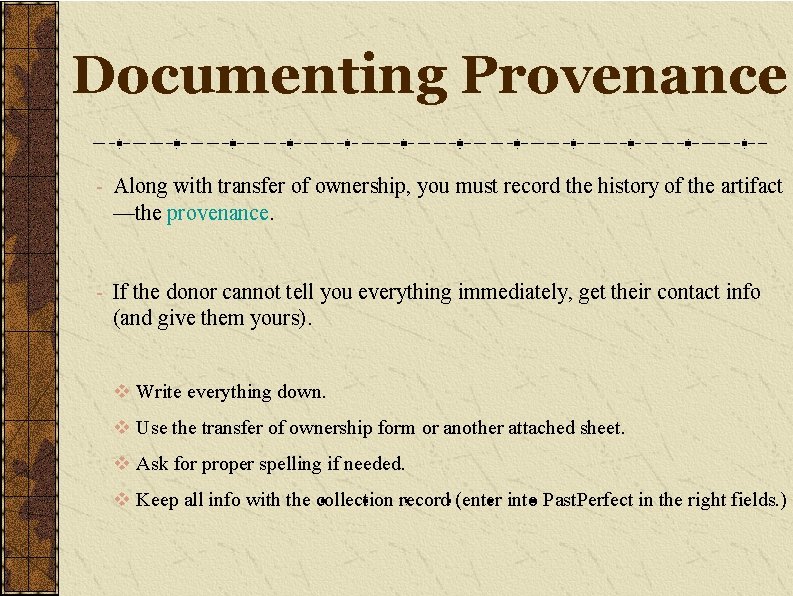 Documenting Provenance

- Along with transfer of ownership, you must record the history of the artifact —the provenance.

- If the donor cannot tell you everything immediately, get their contact info (and give them yours).

❖ Write everything down.

❖ Use the transfer of ownership form or another attached sheet.

❖ Ask for proper spelling if needed.

❖ Keep all info with the collection record (enter into PastPerfect in the right fields.)